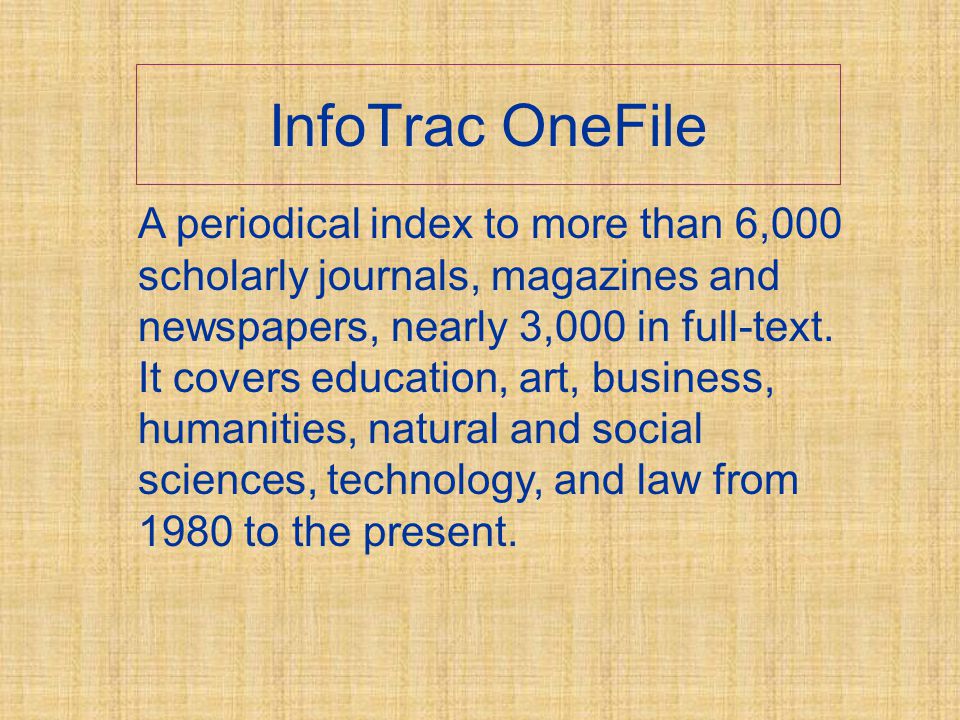 InfoTrac OneFile

A periodical index to more than 6,000 scholarly journals, magazines and newspapers, nearly 3,000 in full-text. It covers education, art, business, humanities, natural and social sciences, technology, and law from 1980 to the present.